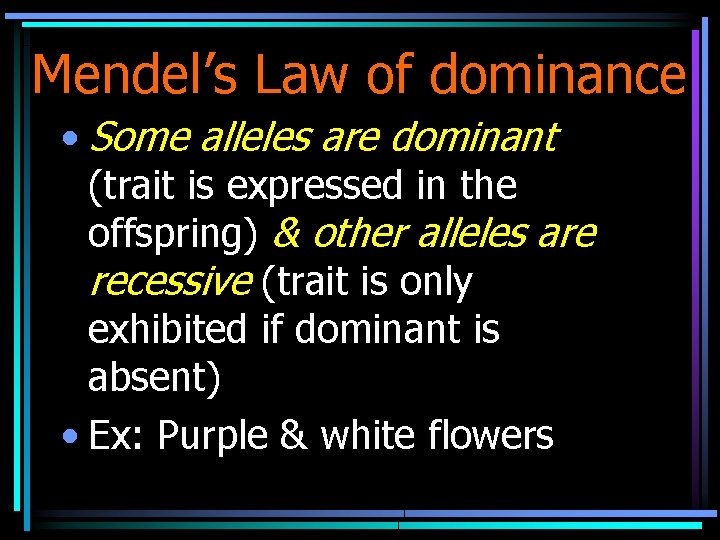 Mendel's Law of dominance

• Some alleles are dominant (trait is expressed in the offspring) & other alleles are recessive (trait is only exhibited if dominant is absent)

• Ex: Purple & white flowers